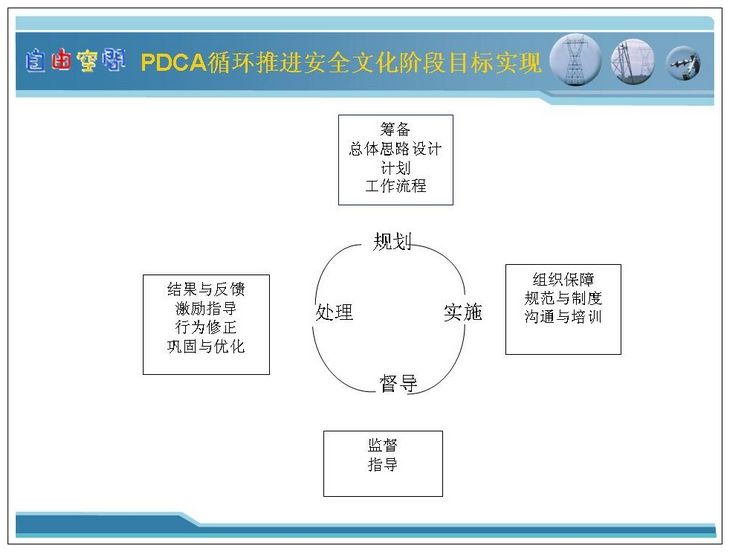 自由空间 PDCA循环推进安全文化阶段目标实现

筹备
总体思路设计
计划
工作流程

规划

结果与反馈
激励指导
行为修正
巩固与优化

处理

实施

组织保障
规范与制度
沟通与培训

督导

监督
指导